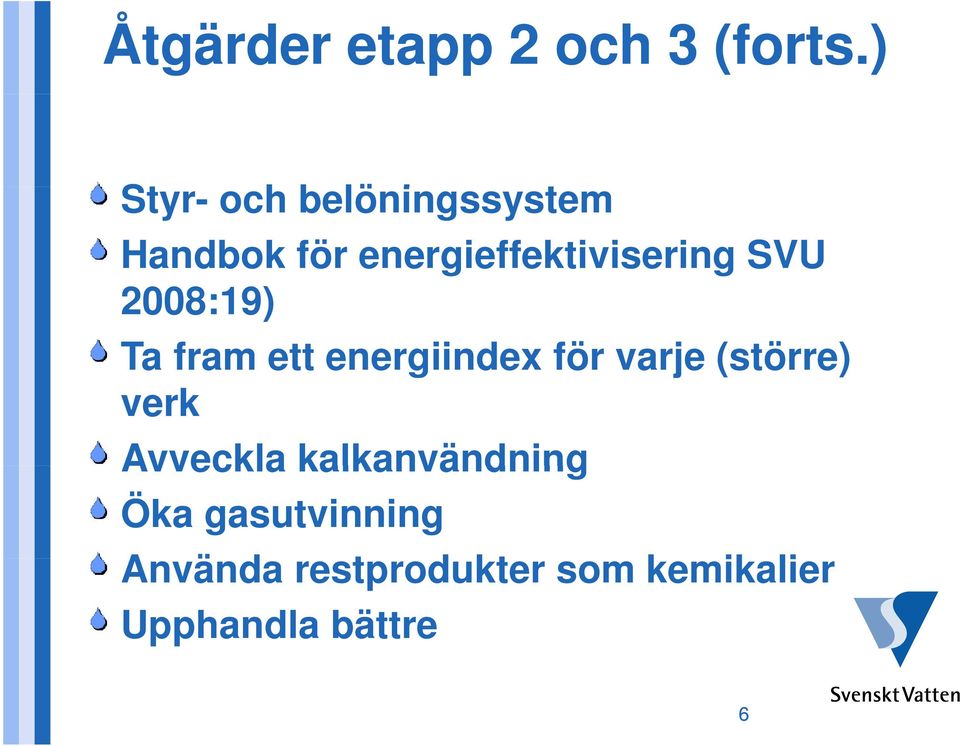 Åtgärder etapp 2 och 3 (forts.)

Styr- och belöningssystem

Handbok för energieffektivisering SVU 2008:19)

Ta fram ett energiindex för varje (större) verk

Avveckla kalkanvändning

Öka gasutvinning

Använda restprodukter som kemikalier

Upphandla bättre

Svenskt Vatten

6